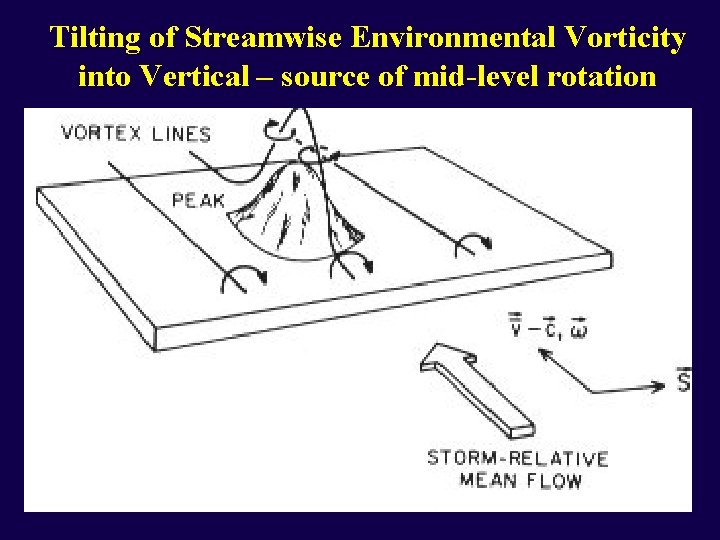 Tilting of Streamwise Environmental Vorticity into Vertical – source of mid-level rotation

VORTEX LINES

PEAK

$\vec{V} - \vec{C}, \vec{\omega}$

$\vec{S}$

STORM-RELATIVE MEAN FLOW